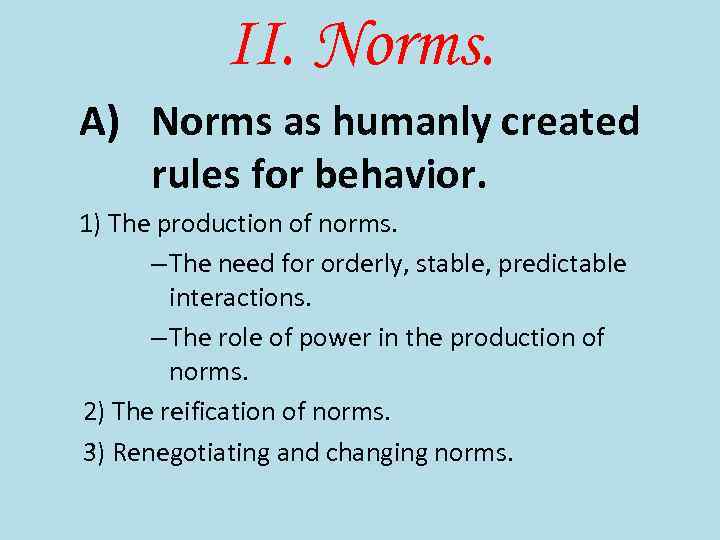 II. Norms.

A) Norms as humanly created rules for behavior.

1) The production of norms.

–The need for orderly, stable, predictable interactions.

–The role of power in the production of norms.

2) The reification of norms.

3) Renegotiating and changing norms.